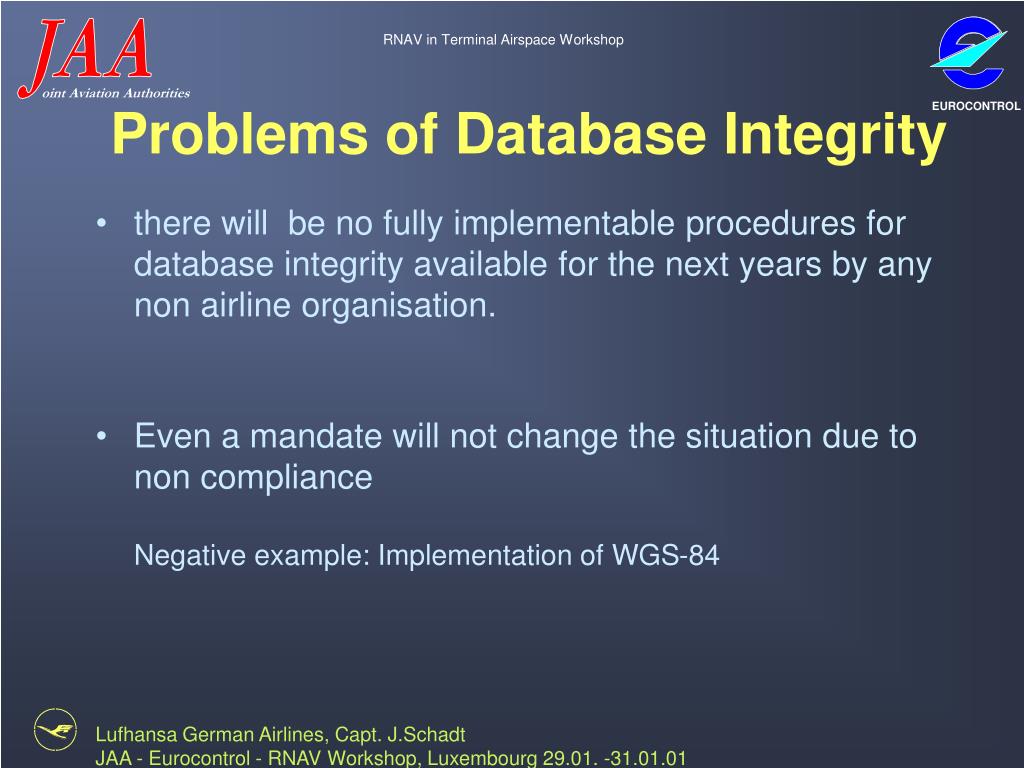 JAA
oint Aviation Authorities

RNAV in Terminal Airspace Workshop

EUROCONTROL

Problems of Database Integrity

• there will be no fully implementable procedures for database integrity available for the next years by any non airline organisation.

• Even a mandate will not change the situation due to non compliance

Negative example: Implementation of WGS-84

Lufhansa German Airlines, Capt. J.Schadt
JAA - Eurocontrol - RNAV Workshop, Luxembourg 29.01. -31.01.01